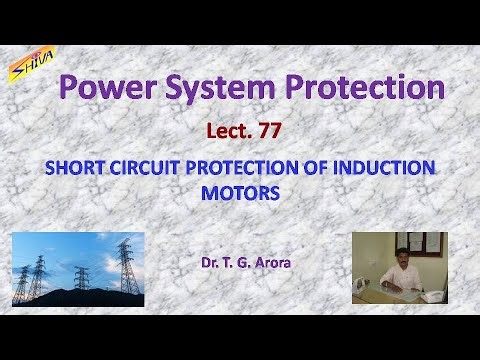 SHIVA

Power System Protection

Lect. 77

SHORT CIRCUIT PROTECTION OF INDUCTION MOTORS

Dr. T. G. Arora